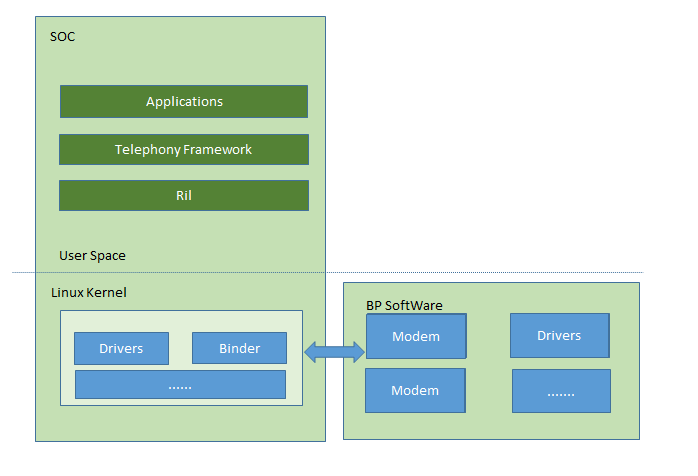 SOC

Applications

Telephony Framework

Ril

User Space

Linux Kernel

Drivers

Binder

......

BP SoftWare

Modem

Drivers

Modem

.......